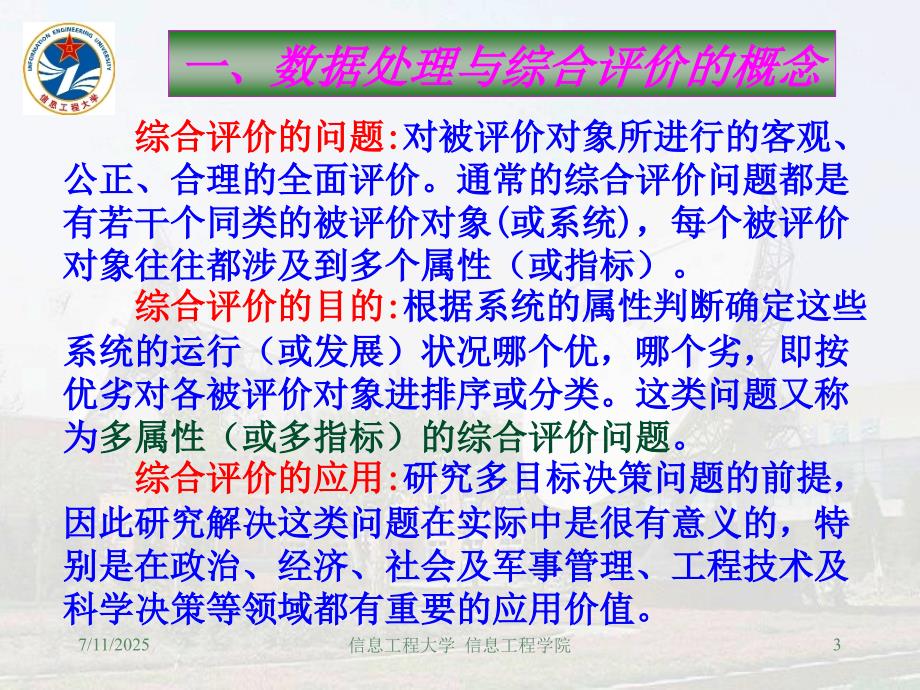 INFORMATION ENGINEERING UNIVERSITY
信息工程大学

一、数据处理与综合评价的概念

综合评价的问题:对被评价对象所进行的客观、公正、合理的全面评价。通常的综合评价问题都是有若干个同类的被评价对象(或系统)，每个被评价对象往往都涉及到多个属性（或指标）。

综合评价的目的:根据系统的属性判断确定这些系统的运行（或发展）状况哪个优，哪个劣，即按优劣对各被评价对象进排序或分类。这类问题又称为多属性（或多指标）的综合评价问题。

综合评价的应用:研究多目标决策问题的前提，因此研究解决这类问题在实际中是很有意义的，特别是在政治、经济、社会及军事管理、工程技术及科学决策等领域都有重要的应用价值。

7/11/2025 信息工程大学 信息工程学院 3